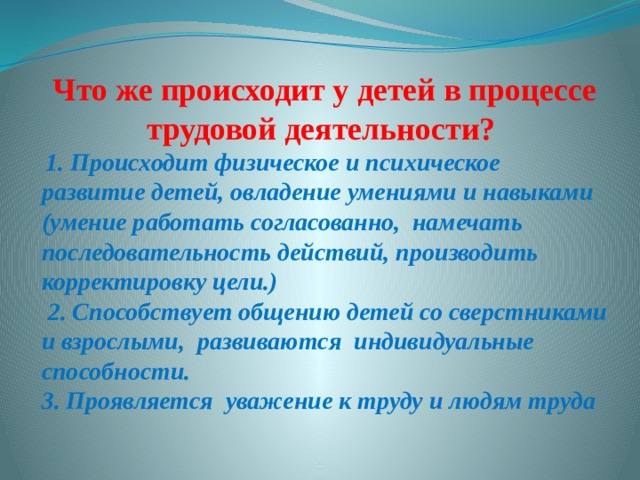 Что же происходит у детей в процессе трудовой деятельности?

1. Происходит физическое и психическое развитие детей, овладение умениями и навыками (умение работать согласованно, намечать последовательность действий, производить корректировку цели.)

2. Способствует общению детей со сверстниками и взрослыми, развиваются индивидуальные способности.

3. Проявляется уважение к труду и людям труда